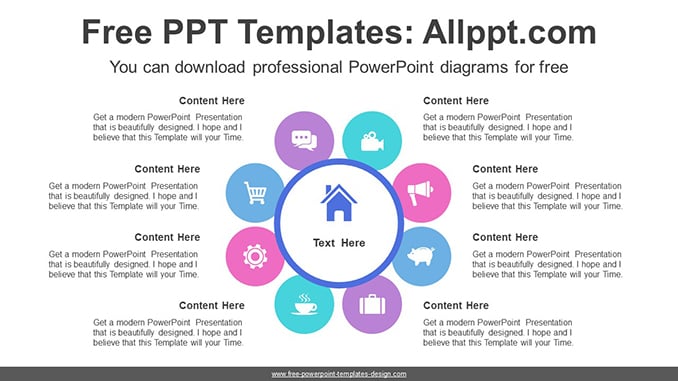 Free PPT Templates: Allppt.com

You can download professional PowerPoint diagrams for free

Content Here

Get a modern PowerPoint Presentation that is beautifully designed. I hope and I believe that this Template will your Time.

Content Here

Get a modern PowerPoint Presentation that is beautifully designed. I hope and I believe that this Template will your Time.

Content Here

Get a modern PowerPoint Presentation that is beautifully designed. I hope and I believe that this Template will your Time.

Content Here

Get a modern PowerPoint Presentation that is beautifully designed. I hope and I believe that this Template will your Time.

Text Here

Content Here

Get a modern PowerPoint Presentation that is beautifully designed. I hope and I believe that this Template will your Time.

Content Here

Get a modern PowerPoint Presentation that is beautifully designed. I hope and I believe that this Template will your Time.

Content Here

Get a modern PowerPoint Presentation that is beautifully designed. I hope and I believe that this Template will your Time.

Content Here

Get a modern PowerPoint Presentation that is beautifully designed. I hope and I believe that this Template will your Time.

www.free-powerpoint-templates-design.com